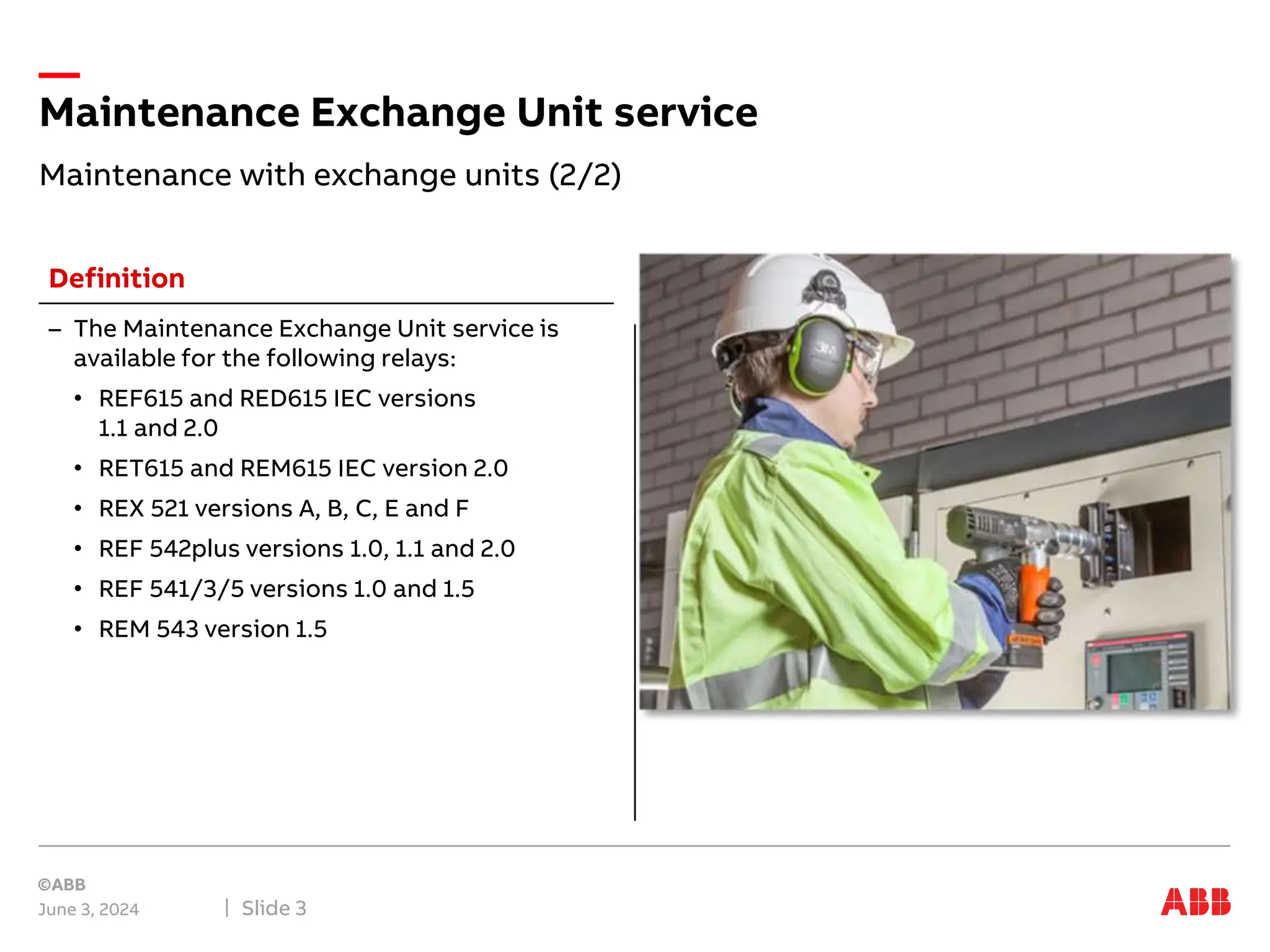 Maintenance Exchange Unit service

Maintenance with exchange units (2/2)

Definition

– The Maintenance Exchange Unit service is available for the following relays:

• REF615 and RED615 IEC versions 1.1 and 2.0

• RET615 and REM615 IEC version 2.0

• REX 521 versions A, B, C, E and F

• REF 542plus versions 1.0, 1.1 and 2.0

• REF 541/3/5 versions 1.0 and 1.5

• REM 543 version 1.5

3M

©ABB
June 3, 2024 | Slide 3

ABB